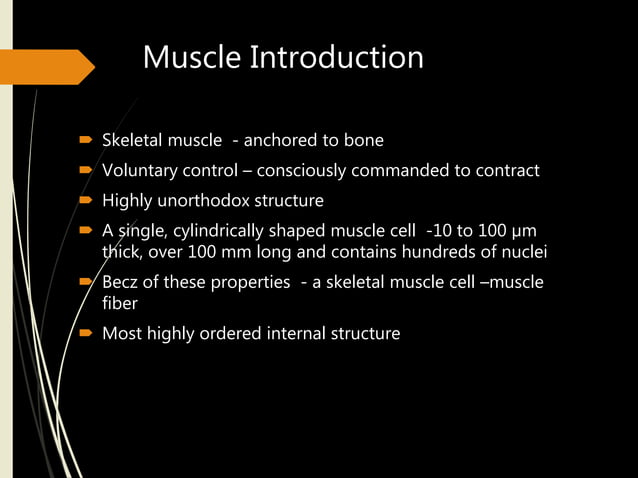 Muscle Introduction

Skeletal muscle - anchored to bone

Voluntary control – consciously commanded to contract

Highly unorthodox structure

A single, cylindrically shaped muscle cell -10 to 100 μm thick, over 100 mm long and contains hundreds of nuclei

Becz of these properties - a skeletal muscle cell –muscle fiber

Most highly ordered internal structure